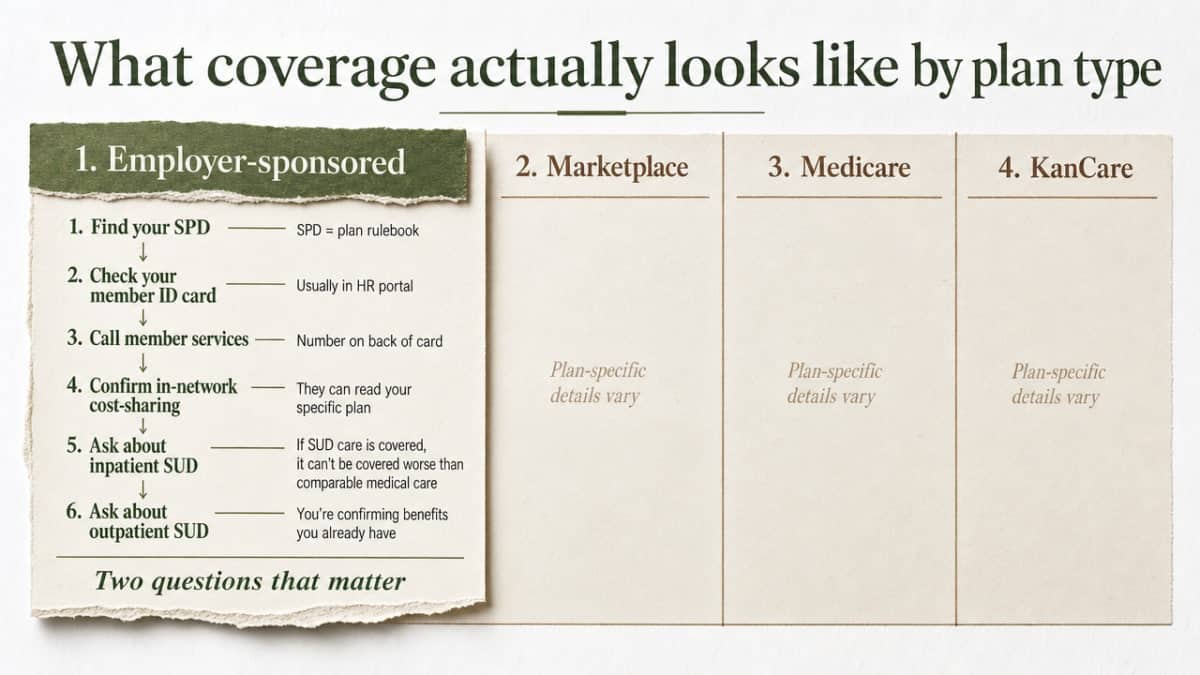 What coverage actually looks like by plan type

1. Employer-sponsored

1. Find your SPD — SPD = plan rulebook
↓
2. Check your member ID card — Usually in HR portal
↓
3. Call member services — Number on back of card
↓
4. Confirm in-network cost-sharing — They can read your specific plan
↓
5. Ask about inpatient SUD — If SUD care is covered, it can't be covered worse than comparable medical care
↓
6. Ask about outpatient SUD — You're confirming benefits you already have

Two questions that matter

2. Marketplace

Plan-specific details vary

3. Medicare

Plan-specific details vary

4. KanCare

Plan-specific details vary